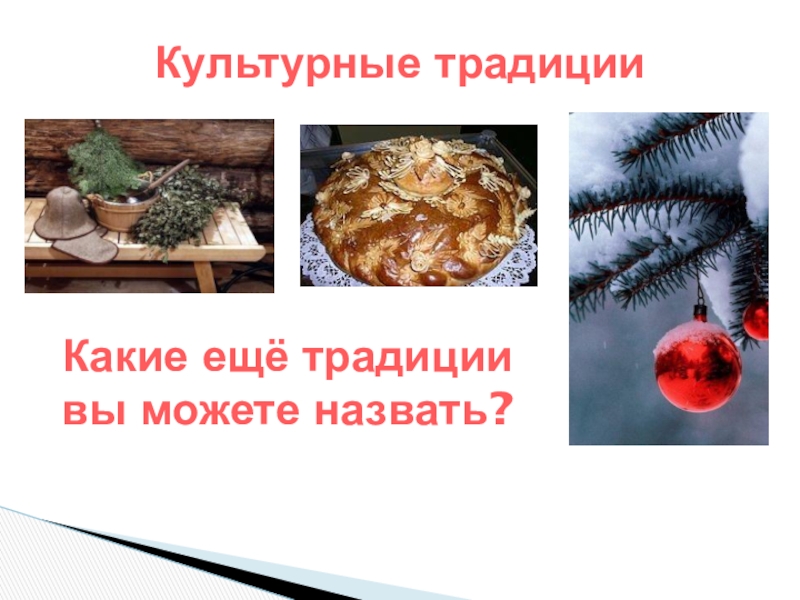 Культурные традиции

Какие ещё традиции вы можете назвать?